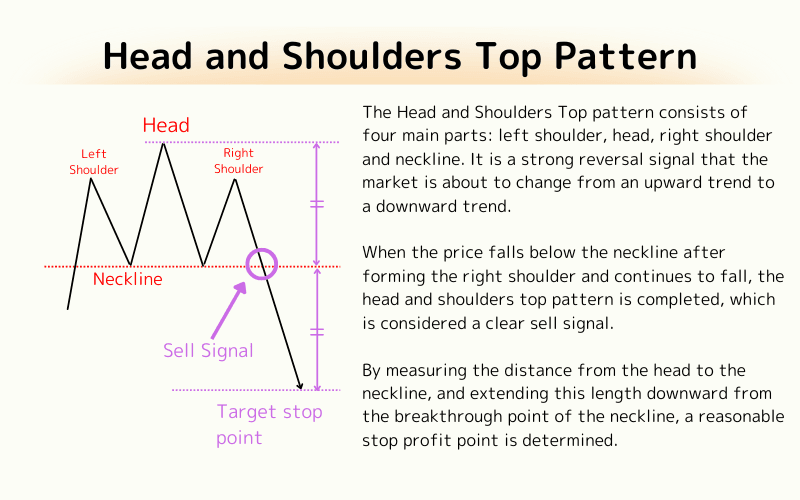 Head and Shoulders Top Pattern

Head

Left Shoulder

Right Shoulder

Neckline

Sell Signal

Target stop point

The Head and Shoulders Top pattern consists of four main parts: left shoulder, head, right shoulder and neckline. It is a strong reversal signal that the market is about to change from an upward trend to a downward trend.

When the price falls below the neckline after forming the right shoulder and continues to fall, the head and shoulders top pattern is completed, which is considered a clear sell signal.

By measuring the distance from the head to the neckline, and extending this length downward from the breakthrough point of the neckline, a reasonable stop profit point is determined.